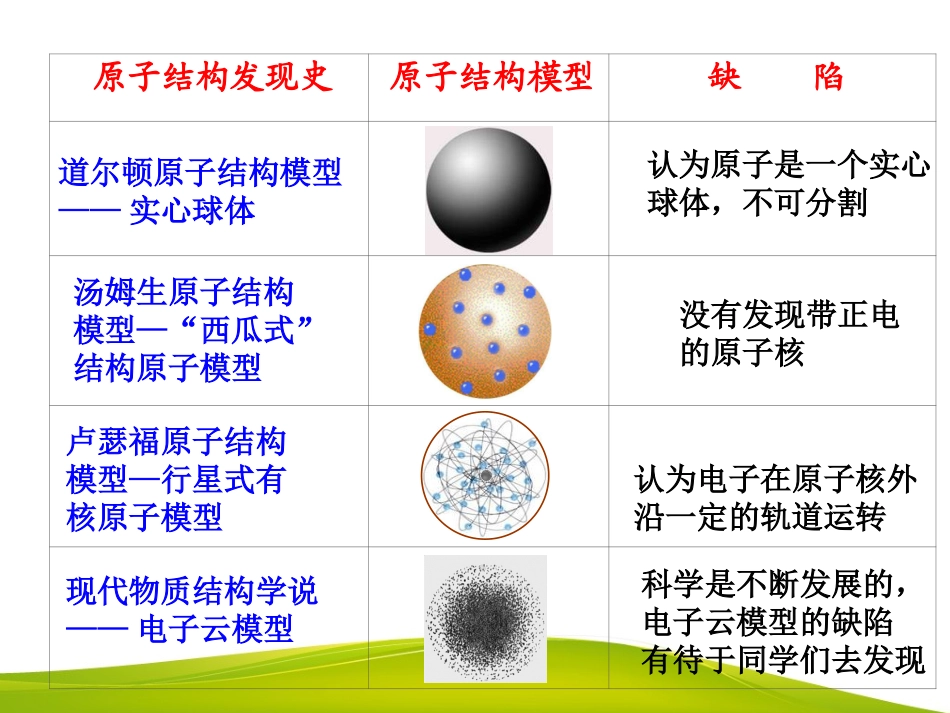 | 原子结构发现史 | 原子结构模型 | 缺　陷 |
|---|---|---|
| 道尔顿原子结构模型 —— 实心球体 | | 认为原子是一个实心球体，不可分割 |
| 汤姆生原子结构模型—“西瓜式”结构原子模型 | | 没有发现带正电的原子核 |
| 卢瑟福原子结构模型—行星式有核原子模型 | | 认为电子在原子核外沿一定的轨道运转 |
| 现代物质结构学说 —— 电子云模型 | | 科学是不断发展的，电子云模型的缺陷有待于同学们去发现 |